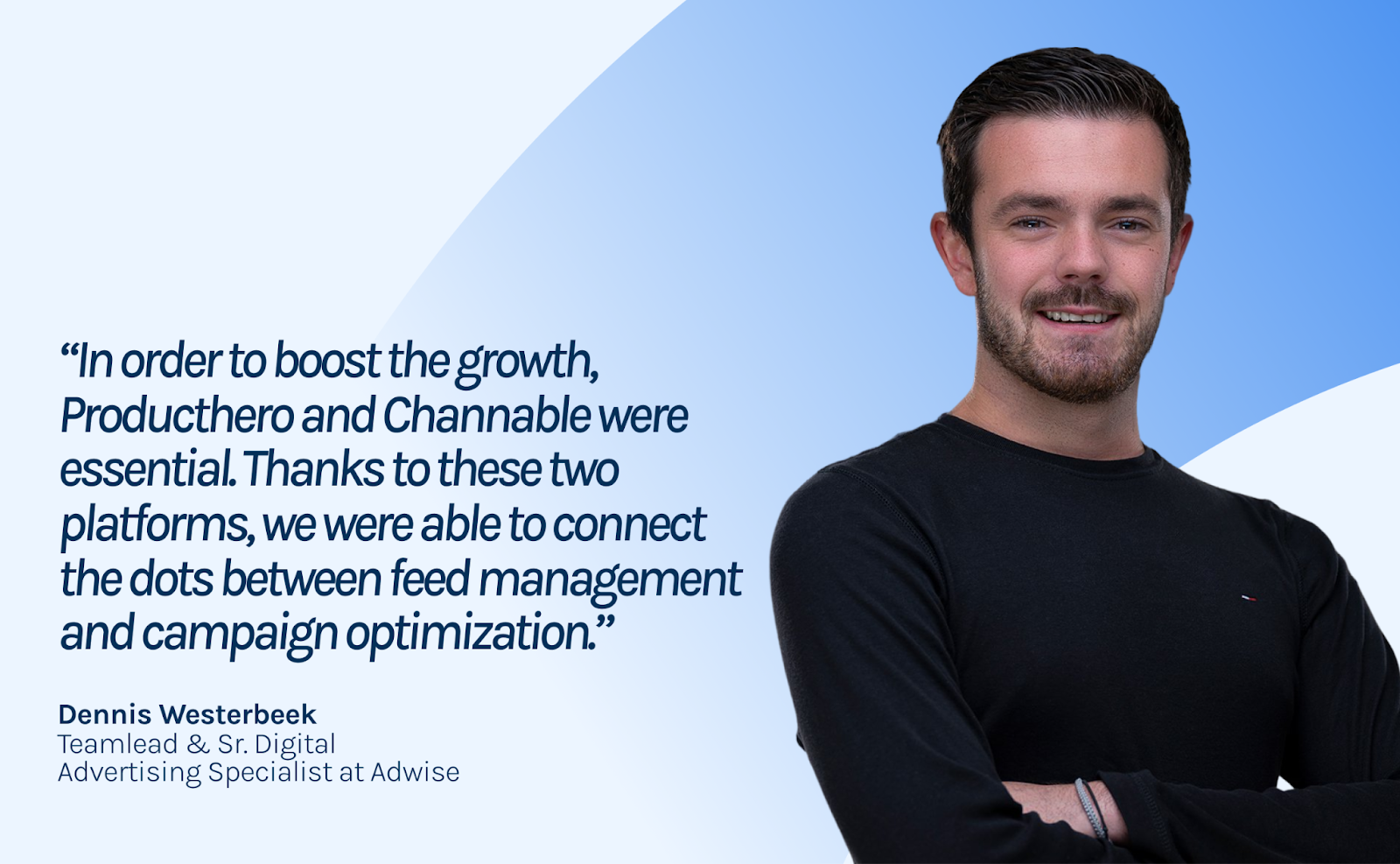 “In order to boost the growth, Producthero and Channable were essential. Thanks to these two platforms, we were able to connect the dots between feed management and campaign optimization.”

Dennis Westerbeek
Teamlead & Sr. Digital
Advertising Specialist at Adwise